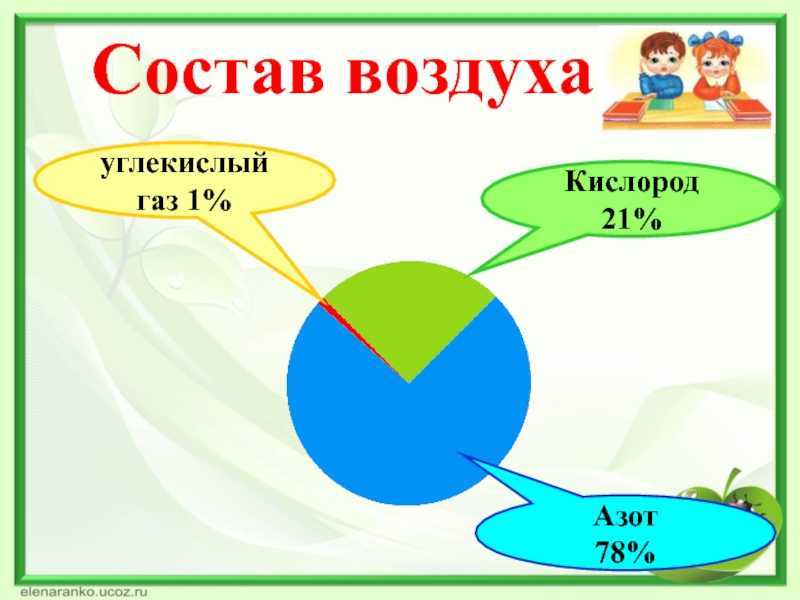 Состав воздуха

углекислый газ 1%

Кислород 21%

Азот 78%

elenaranko.ucoz.ru